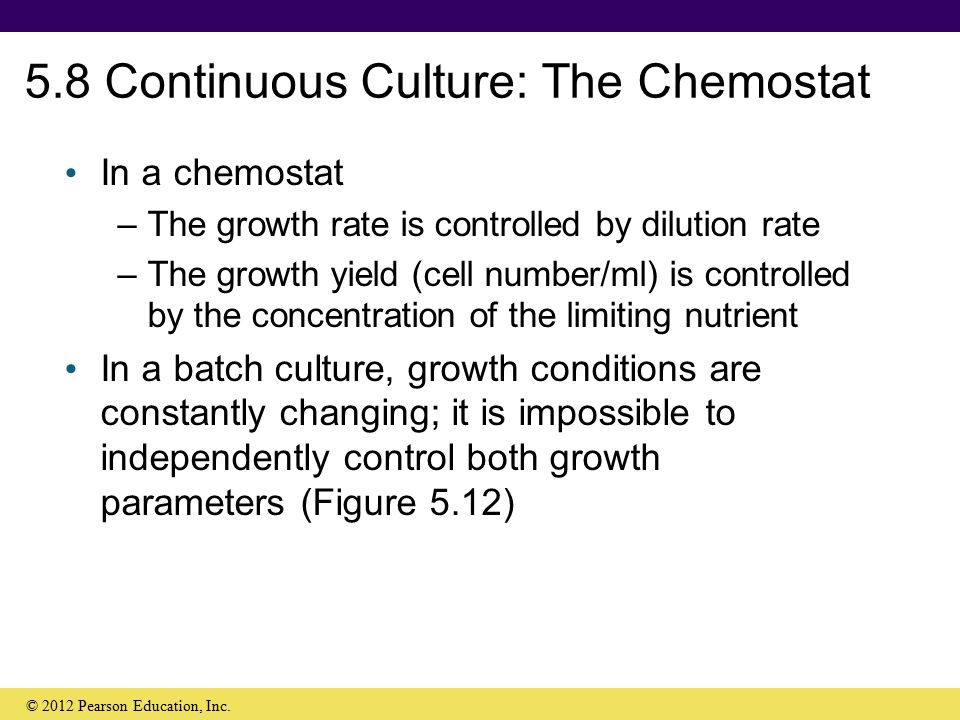 5.8 Continuous Culture: The Chemostat

• In a chemostat
– The growth rate is controlled by dilution rate
– The growth yield (cell number/ml) is controlled by the concentration of the limiting nutrient
• In a batch culture, growth conditions are constantly changing; it is impossible to independently control both growth parameters (Figure 5.12)

© 2012 Pearson Education, Inc.